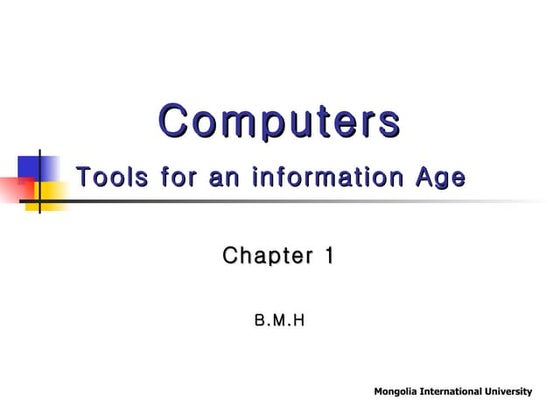 Computers

Tools for an information Age

Chapter 1

B.M.H

Mongolia International University